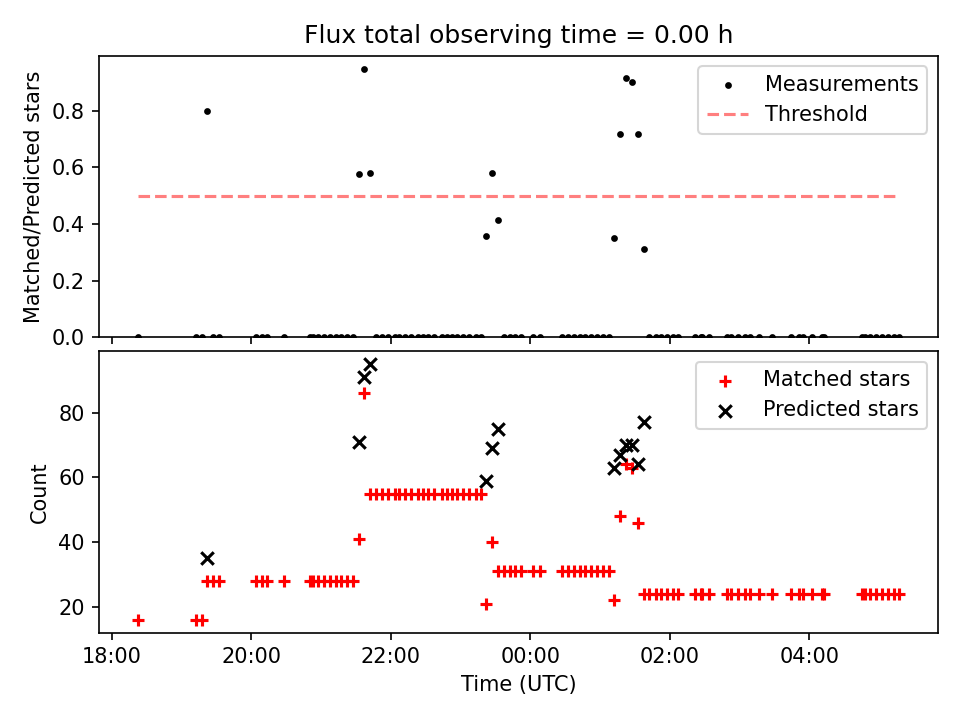 Flux total observing time = 0.00 h

Matched/Predicted stars
0.0
0.2
0.4
0.6
0.8

Measurements
Threshold

Count
20
40
60
80

Matched stars
Predicted stars

18:00
20:00
22:00
00:00
02:00
04:00
Time (UTC)